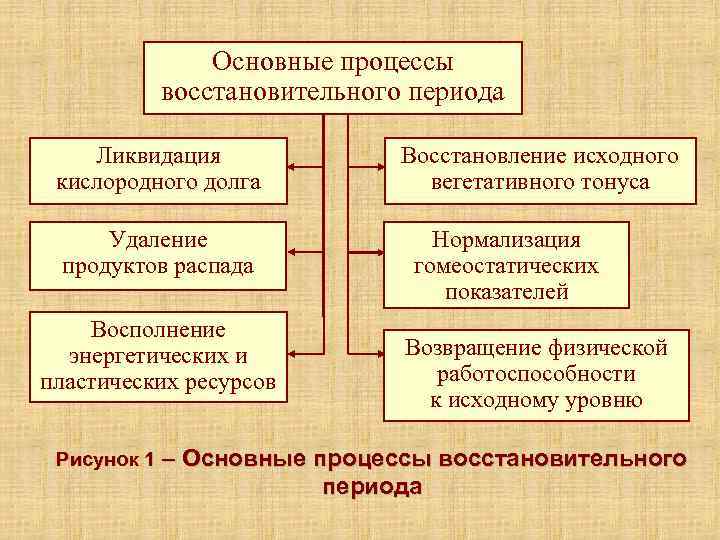 Основные процессы восстановительного периода

Ликвидация кислородного долга

Удаление продуктов распада

Восполнение энергетических и пластических ресурсов

Восстановление исходного вегетативного тонуса

Нормализация гомеостатических показателей

Возвращение физической работоспособности к исходному уровню

Рисунок 1 – Основные процессы восстановительного периода